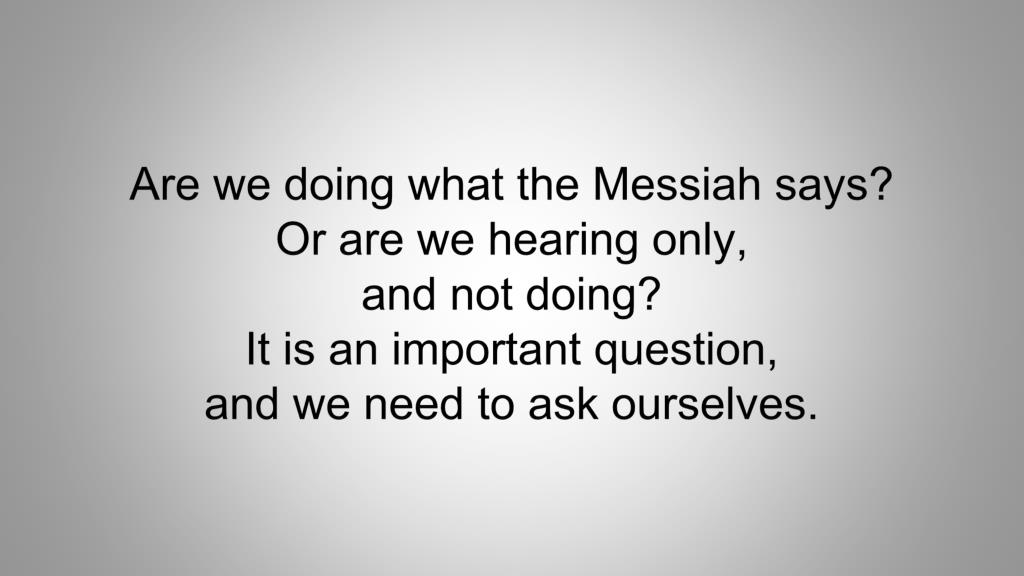 Are we doing what the Messiah says?
Or are we hearing only,
and not doing?
It is an important question,
and we need to ask ourselves.